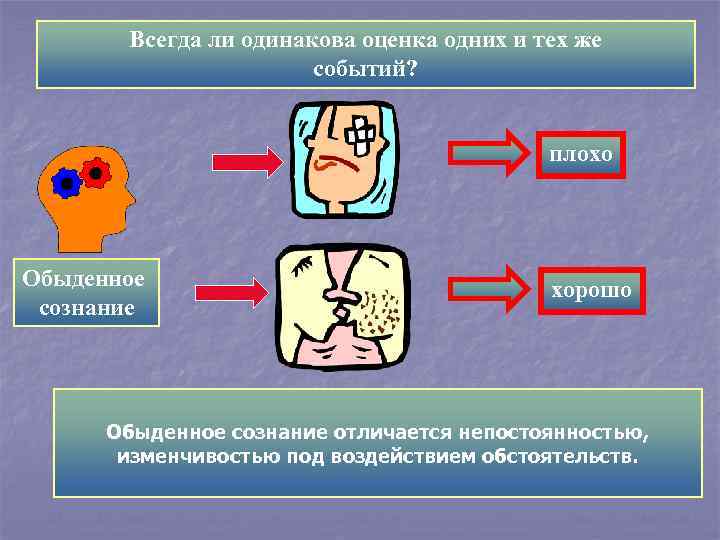 Всегда ли одинакова оценка одних и тех же событий?

плохо

Обыденное сознание

хорошо

Обыденное сознание отличается непостоянностью, изменчивостью под воздействием обстоятельств.